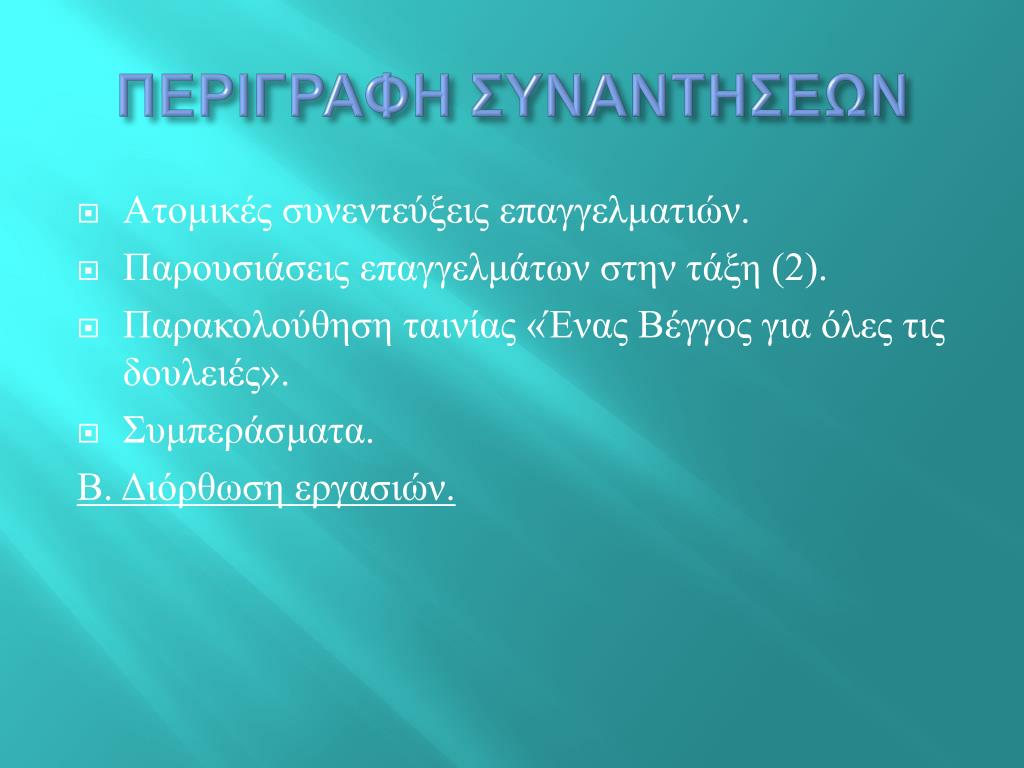 ΠΕΡΙΓΡΑΦΗ ΣΥΝΑΝΤΗΣΕΩΝ

Ατομικές συνεντεύξεις επαγγελματιών.

Παρουσιάσεις επαγγελμάτων στην τάξη (2).

Παρακολούθηση ταινίας «Ένας Βέγγος για όλες τις δουλειές».

Συμπεράσματα.

Β. Διόρθωση εργασιών.